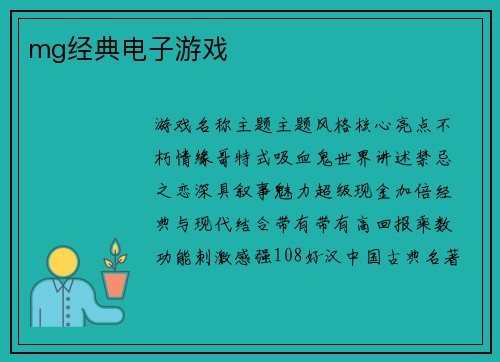 mg经典电子游戏

游戏名称主题主题风格核心亮点不朽情缘哥特式吸血鬼世界讲述禁忌之恋深具叙事魅力超级现金加倍经典与现代结合带有带有高回报乘数功能刺激感强108好汉中国古典名著